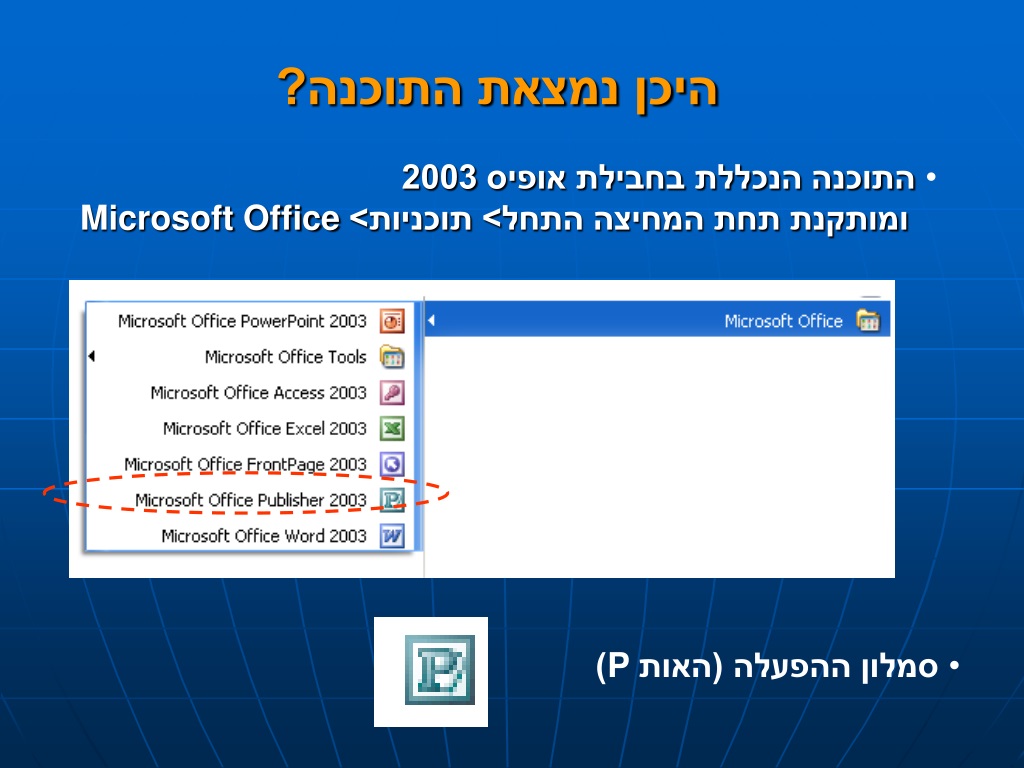 היכן נמצאת התוכנה?

• התוכנה הנכללת בחבילת אופיס 2003 ומותקנת תחת המחיצה התחל> תוכניות> Microsoft Office

Microsoft Office

Microsoft Office PowerPoint 2003
Microsoft Office Tools
Microsoft Office Access 2003
Microsoft Office Excel 2003
Microsoft Office FrontPage 2003
Microsoft Office Publisher 2003
Microsoft Office Word 2003

• סמלון ההפעלה (האות P)